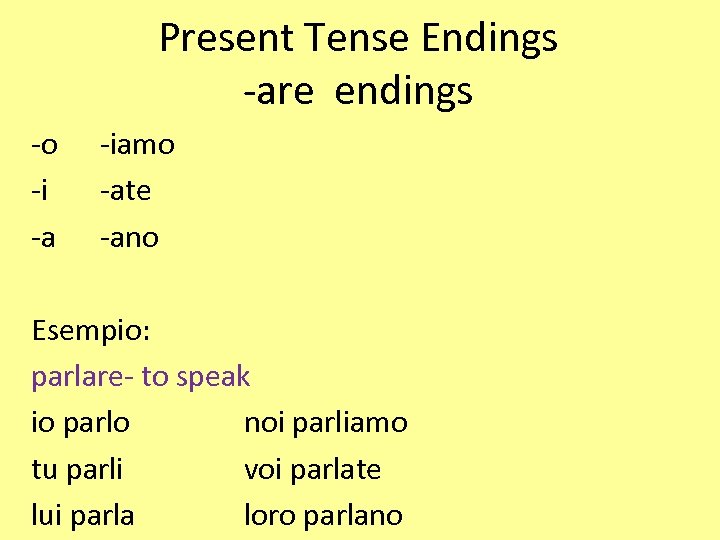 Present Tense Endings
-are endings

-o -iamo
-i -ate
-a -ano

Esempio:
parlare- to speak
io parlo noi parliamo
tu parli voi parlate
lui parla loro parlano